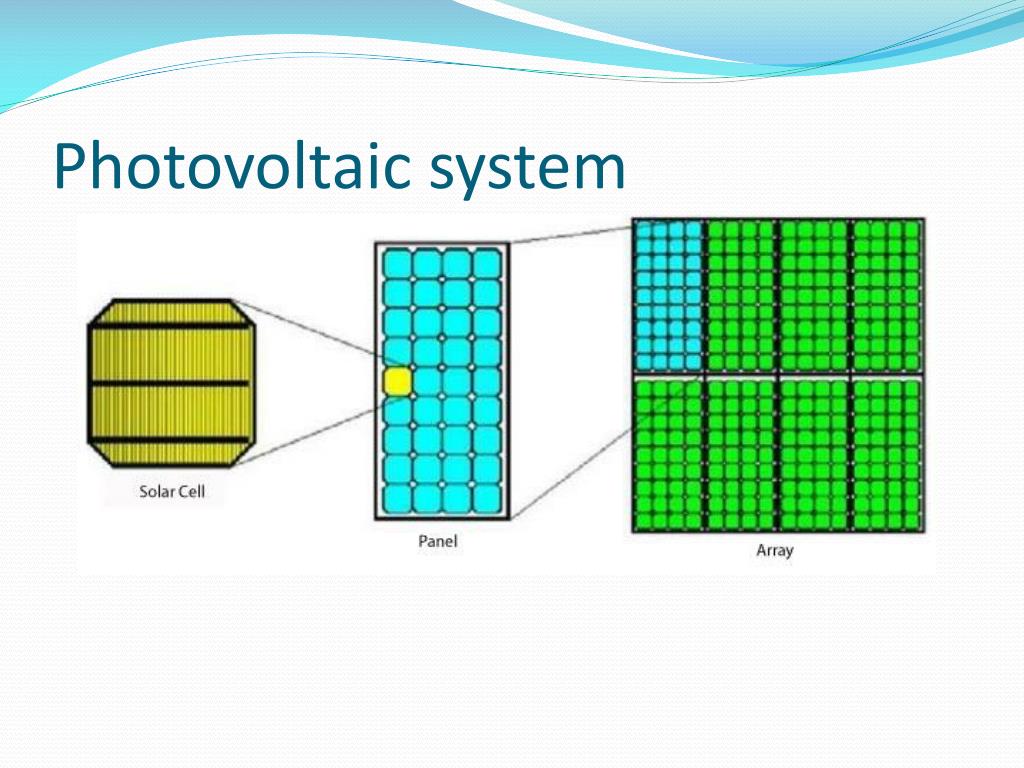 Photovoltaic system

Solar Cell

Panel

Array